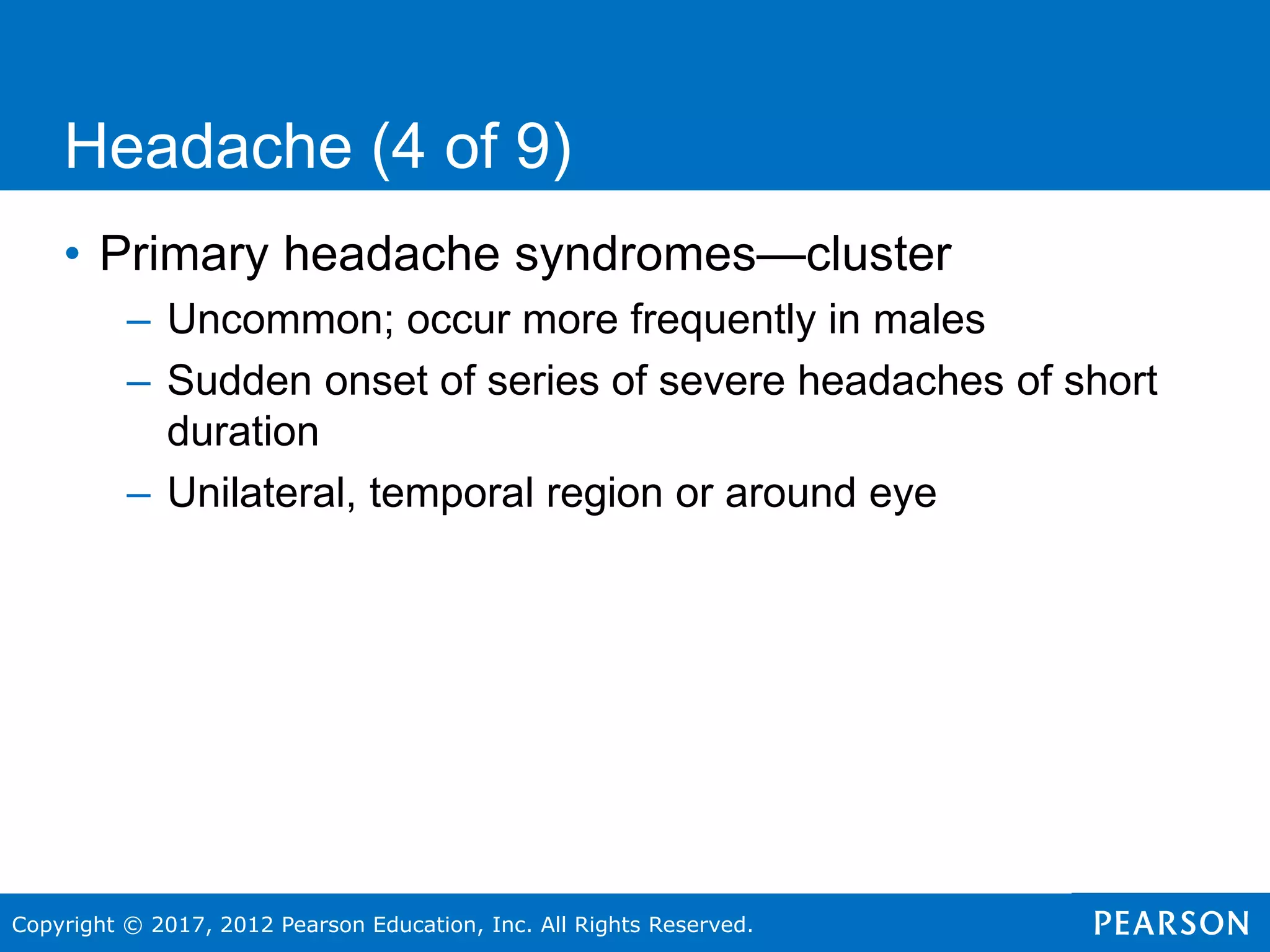 Headache (4 of 9)

• Primary headache syndromes—cluster
– Uncommon; occur more frequently in males
– Sudden onset of series of severe headaches of short duration
– Unilateral, temporal region or around eye

Copyright © 2017, 2012 Pearson Education, Inc. All Rights Reserved.

PEARSON